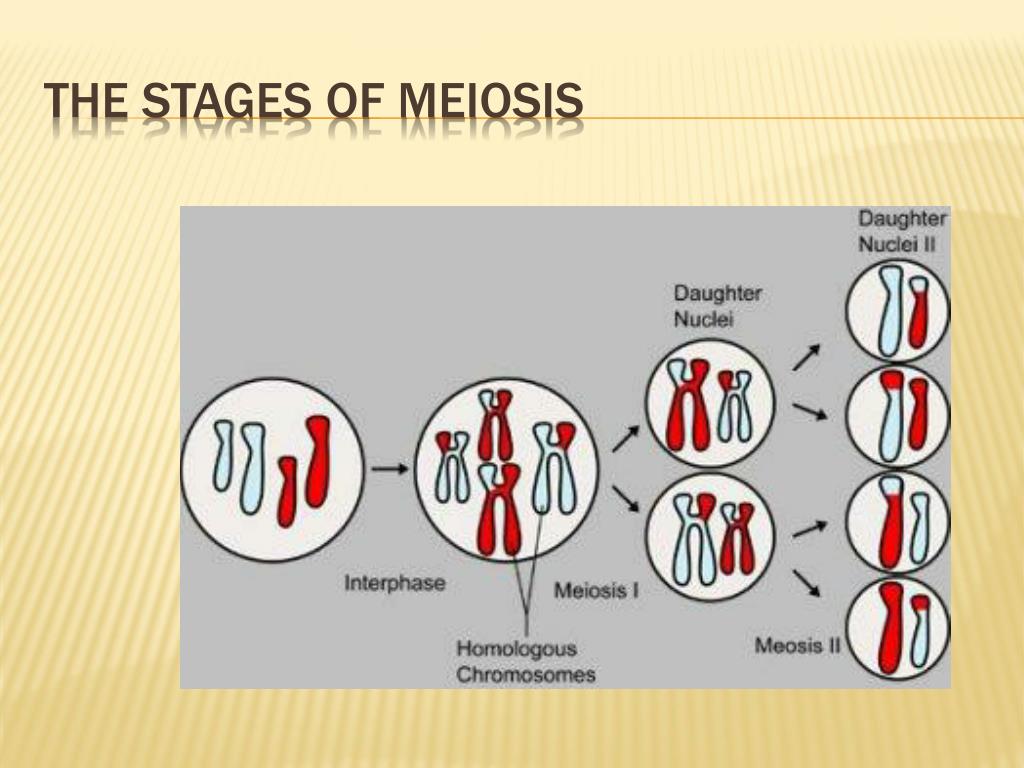 THE STAGES OF MEIOSIS

Daughter Nuclei II

Daughter Nuclei

Interphase

Meiosis I

Homologous Chromosomes

Meosis II